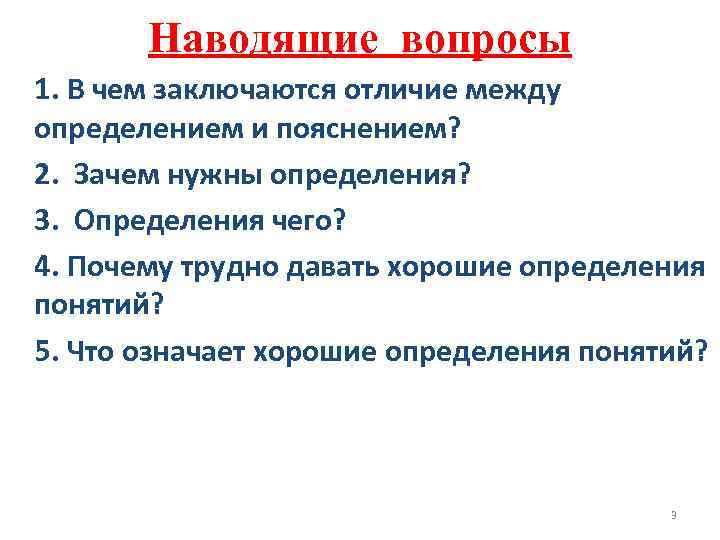 Наводящие вопросы

1. В чем заключаются отличие между определением и пояснением?

2. Зачем нужны определения?

3. Определения чего?

4. Почему трудно давать хорошие определения понятий?

5. Что означает хорошие определения понятий?

3